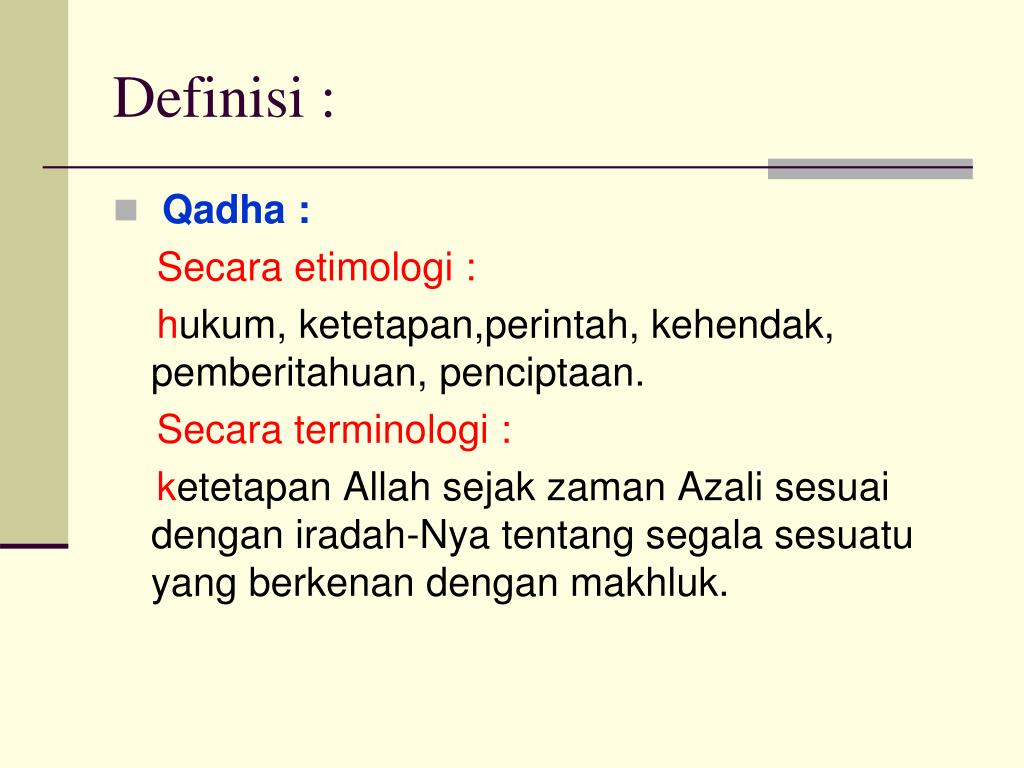 Definisi :

Qadha :

Secara etimologi :

hukum, ketetapan,perintah, kehendak, pemberitahuan, penciptaan.

Secara terminologi :

ketetapan Allah sejak zaman Azali sesuai dengan iradah-Nya tentang segala sesuatu yang berkenan dengan makhluk.